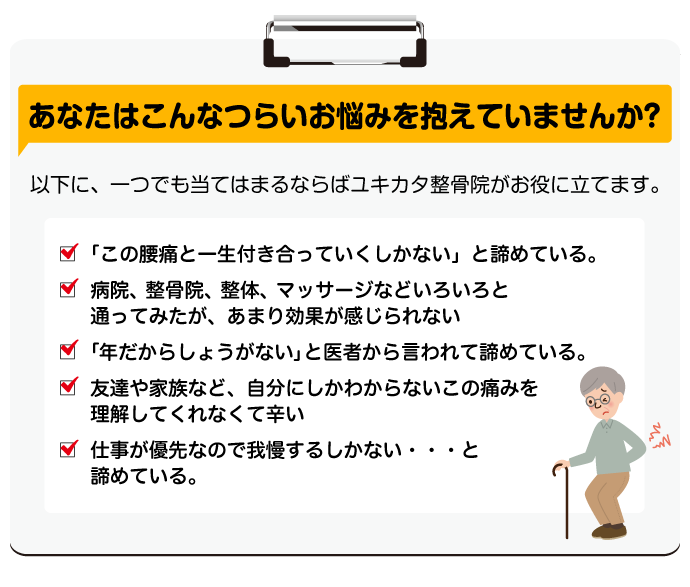 あなたはこんなつらいお悩みを抱えていませんか?

以下に、一つでも当てはまるならばユキカタ整骨院がお役に立てます。

「この腰痛と一生付き合っていくしかない」と諦めている。

病院、整骨院、整体、マッサージなどいろいろと通ってみたが、あまり効果が感じられない

「年だからしょうがない」と医者から言われて諦めている。

友達や家族など、自分にしかわからないこの痛みを理解してくれなくて辛い

仕事が優先なので我慢するしかない・・・と諦めている。